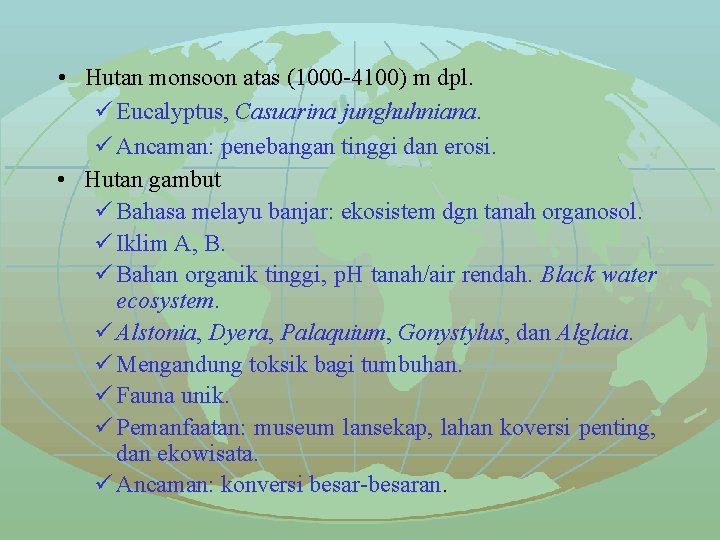 • Hutan monsoon atas (1000-4100) m dpl.

✓ Eucalyptus, Casuarina junghuhniana.

✓ Ancaman: penebangan tinggi dan erosi.

• Hutan gambut

✓ Bahasa melayu banjar: ekosistem dgn tanah organosol.

✓ Iklim A, B.

✓ Bahan organik tinggi, pH tanah/air rendah. Black water ecosystem.

✓ Alstonia, Dyera, Palaquium, Gonystylus, dan Alglaia.

✓ Mengandung toksik bagi tumbuhan.

✓ Fauna unik.

✓ Pemanfaatan: museum lansekap, lahan koversi penting, dan ekowisata.

✓ Ancaman: konversi besar-besaran.